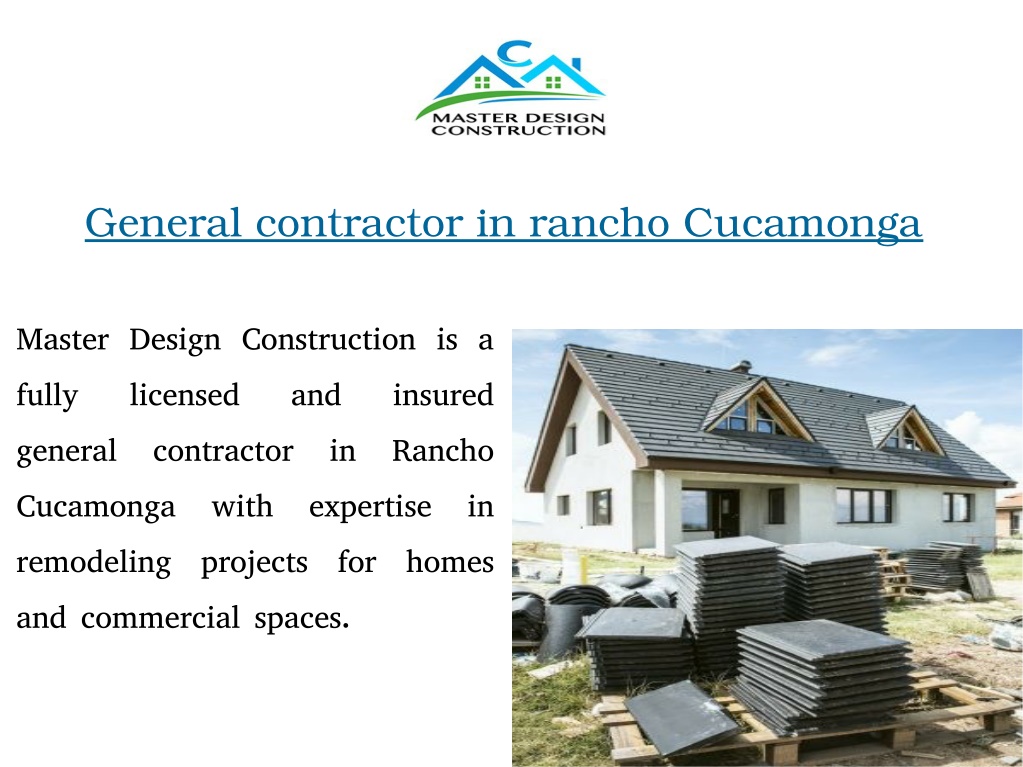 C

MASTER DESIGN CONSTRUCTION

General contractor in rancho Cucamonga

Master Design Construction is a fully licensed and insured general contractor in Rancho Cucamonga with expertise in remodeling projects for homes and commercial spaces.